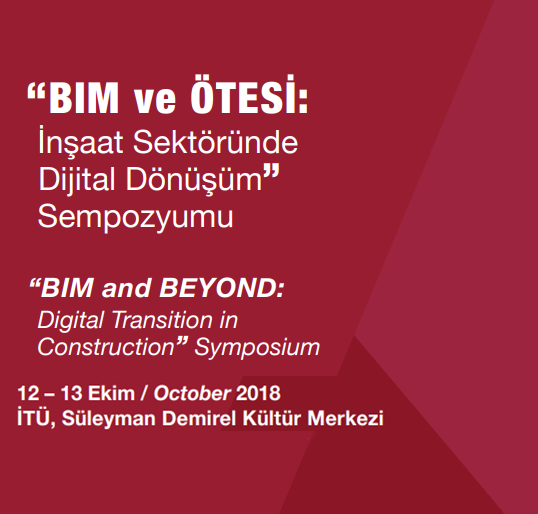 “BIM ve ÖTESİ:
İnşaat Sektöründe Dijital Dönüşüm” Sempozyumu

“BIM and BEYOND:
Digital Transition in Construction” Symposium

12 – 13 Ekim / October 2018
İTÜ, Süleyman Demirel Kültür Merkezi